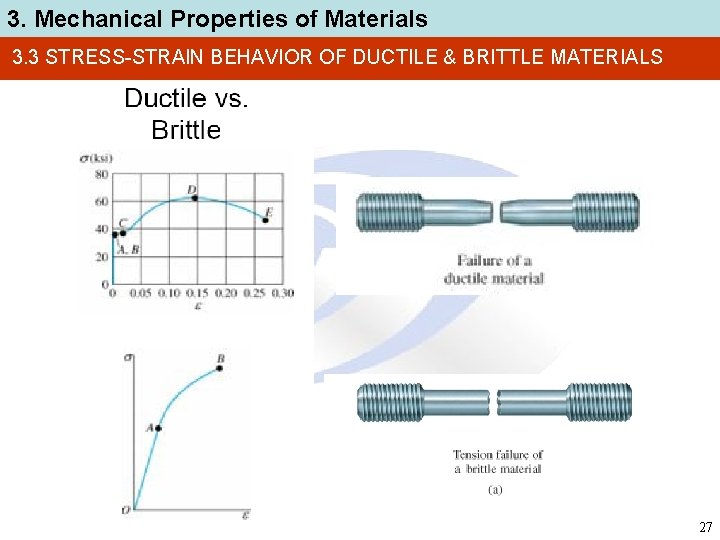 3. Mechanical Properties of Materials

3.3 STRESS-STRAIN BEHAVIOR OF DUCTILE & BRITTLE MATERIALS

Ductile vs. Brittle

$\sigma$ (ksi)
80
60
40
20
0
D
C
E
A, B
0 0.05 0.10 0.15 0.20 0.25 0.30
$\varepsilon$

Failure of a ductile material

$\sigma$
B
A
O
$\varepsilon$

Tension failure of a brittle material
(a)

27